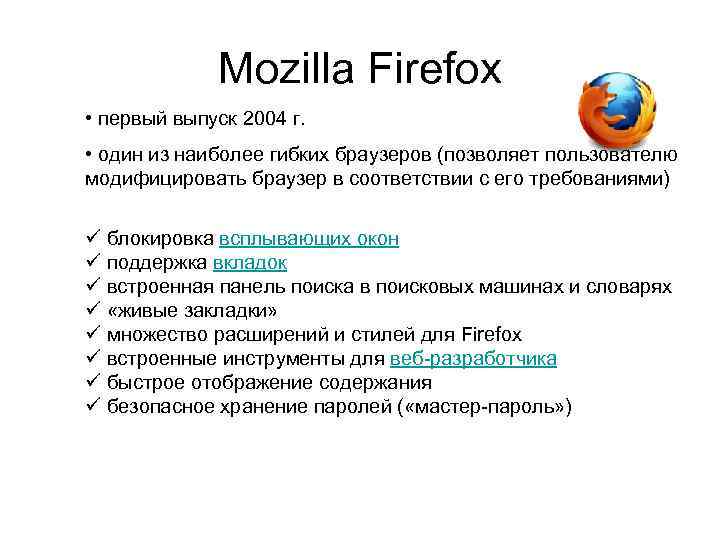 Mozilla Firefox

• первый выпуск 2004 г.

• один из наиболее гибких браузеров (позволяет пользователю модифицировать браузер в соответствии с его требованиями)

✓ блокировка всплывающих окон
✓ поддержка вкладок
✓ встроенная панель поиска в поисковых машинах и словарях
✓ «живые закладки»
✓ множество расширений и стилей для Firefox
✓ встроенные инструменты для веб-разработчика
✓ быстрое отображение содержания
✓ безопасное хранение паролей («мастер-пароль»)